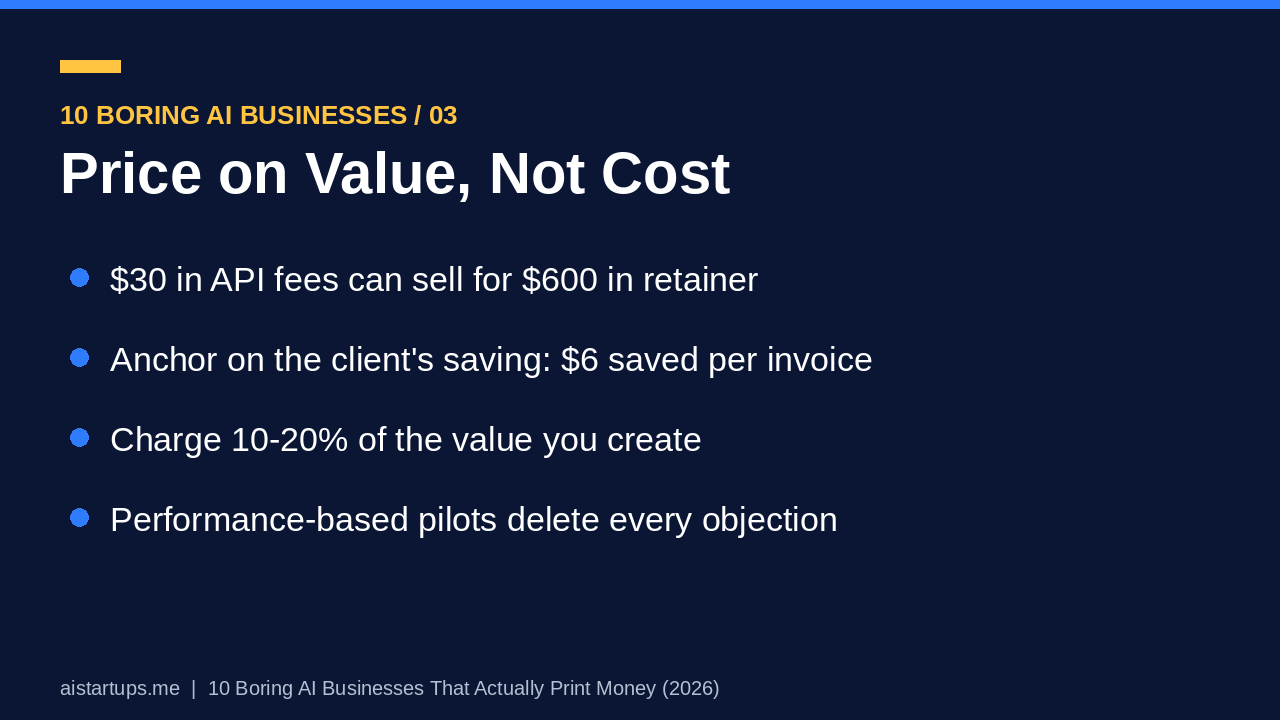 10 BORING AI BUSINESSES / 03

Price on Value, Not Cost

• $30 in API fees can sell for $600 in retainer

• Anchor on the client's saving: $6 saved per invoice

• Charge 10-20% of the value you create

• Performance-based pilots delete every objection

aistartups.me | 10 Boring AI Businesses That Actually Print Money (2026)